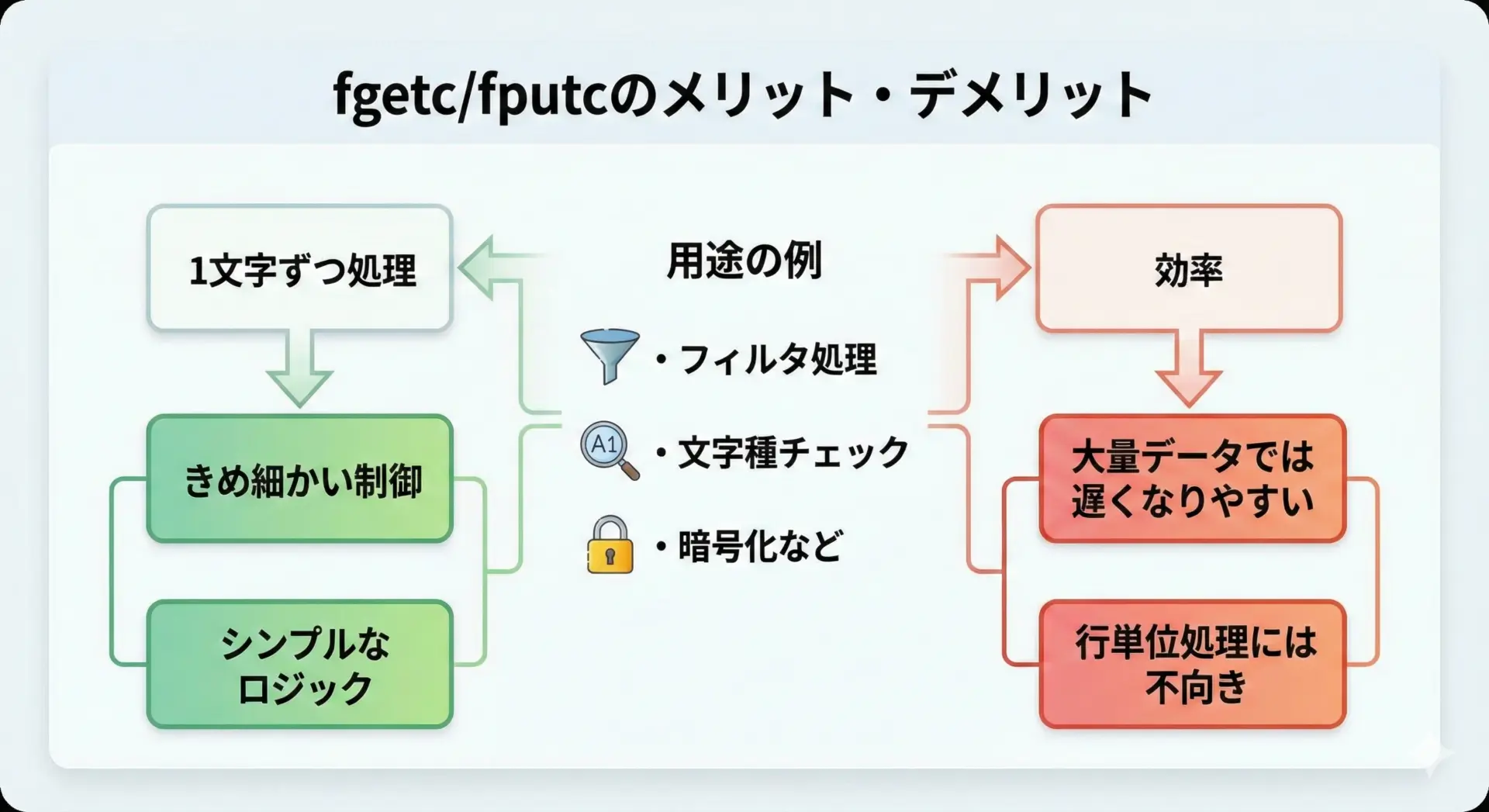 fgetc/fputcのメリット・デメリット

1文字ずつ処理

きめ細かい制御

シンプルなロジック

用途の例

・フィルタ処理

A1

・文字種チェック

・暗号化など

効率

大量データでは遅くなりやすい

行単位処理には不向き